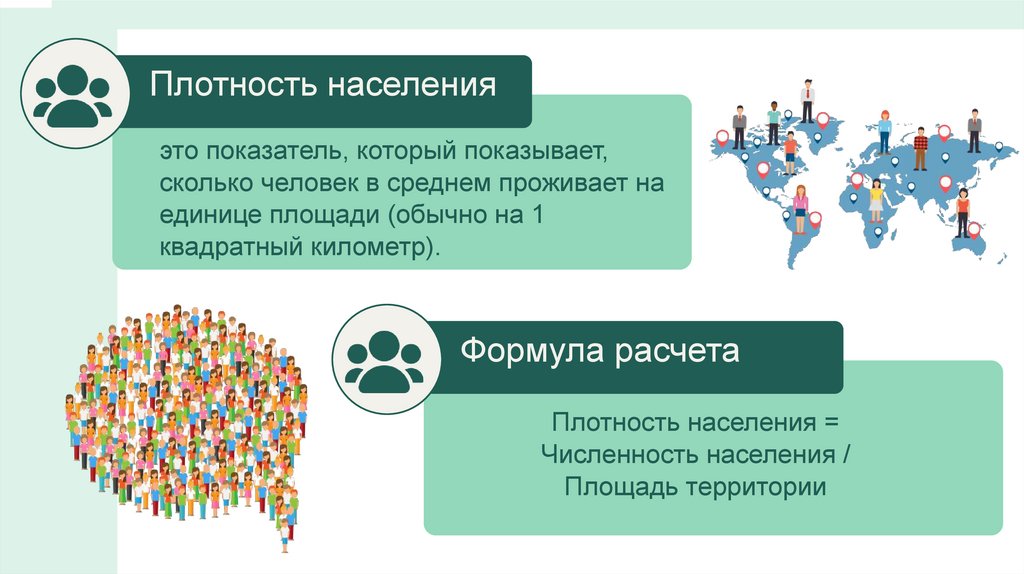 Плотность населения

это показатель, который показывает, сколько человек в среднем проживает на единице площади (обычно на 1 квадратный километр).

Формула расчета

Плотность населения = Численность населения / Площадь территории